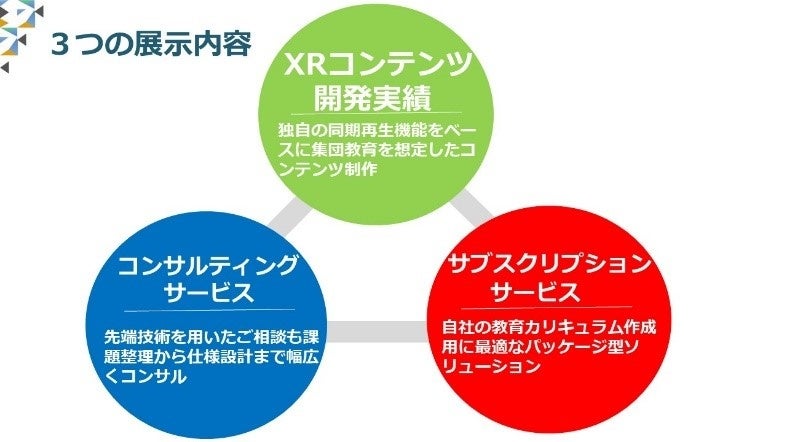 ３つの展示内容

XRコンテンツ
開発実績

独自の同期再生機能をベースに集団教育を想定したコンテンツ制作

コンサルティング
サービス

先端技術を用いたご相談も課題整理から仕様設計まで幅広くコンサル

サブスクリプション
サービス

自社の教育カリキュラム作成用に最適なパッケージ型ソリューション